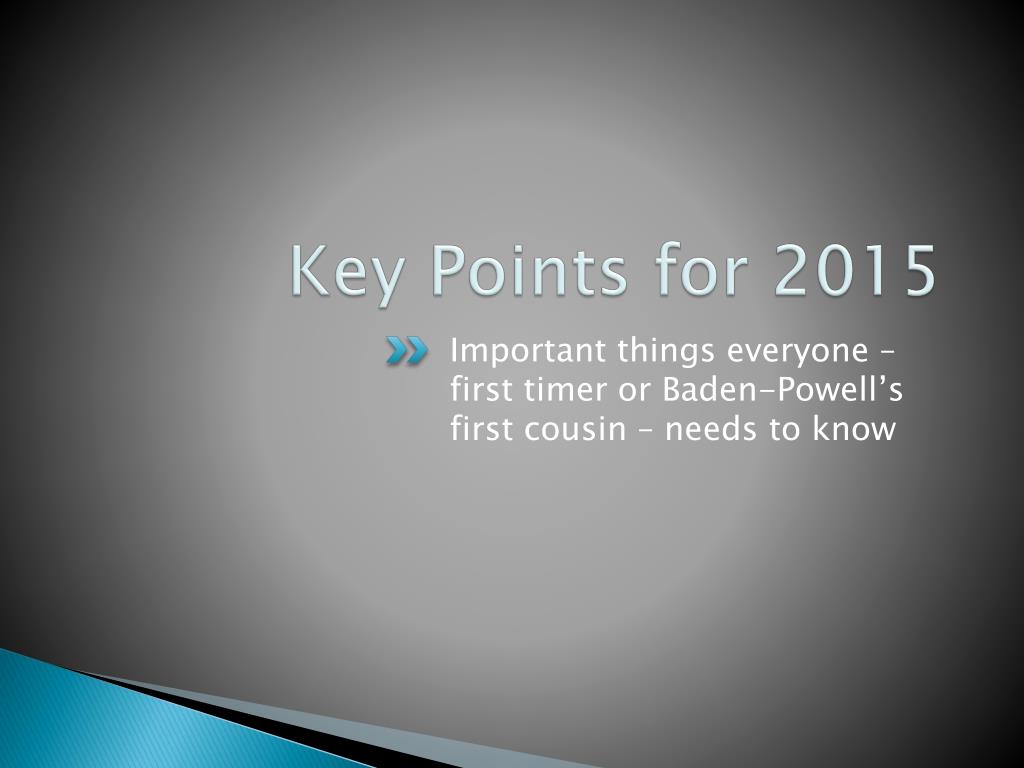 Key Points for 2015

Important things everyone – first timer or Baden-Powell’s first cousin – needs to know